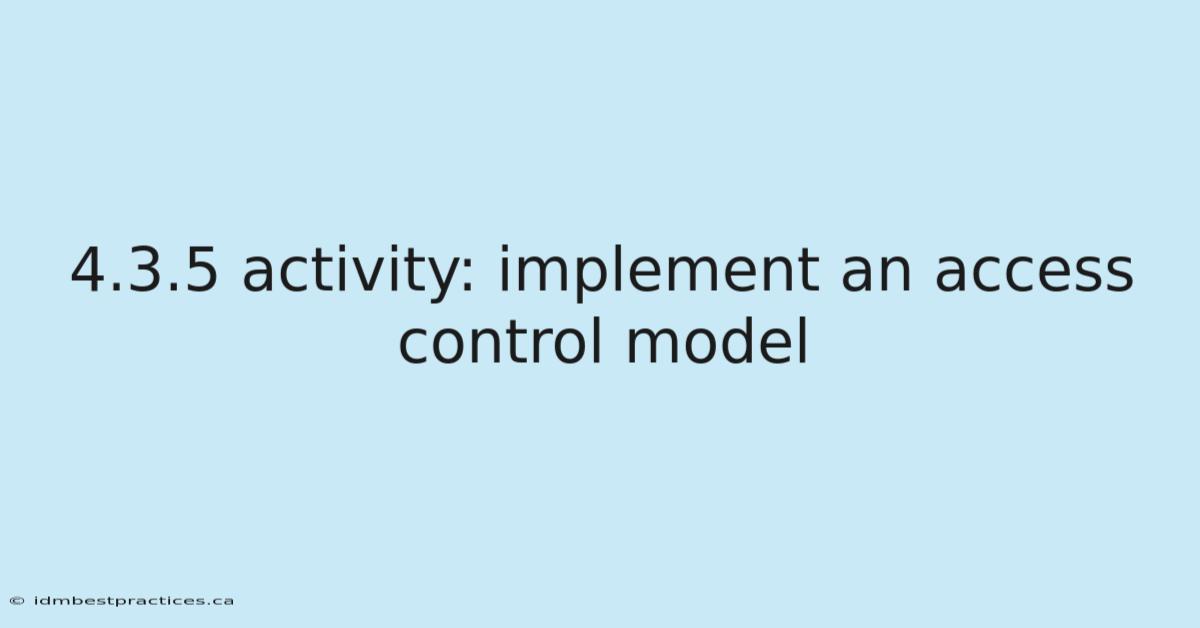 4.3.5 activity: implement an access control model

© idmbestpractices.ca